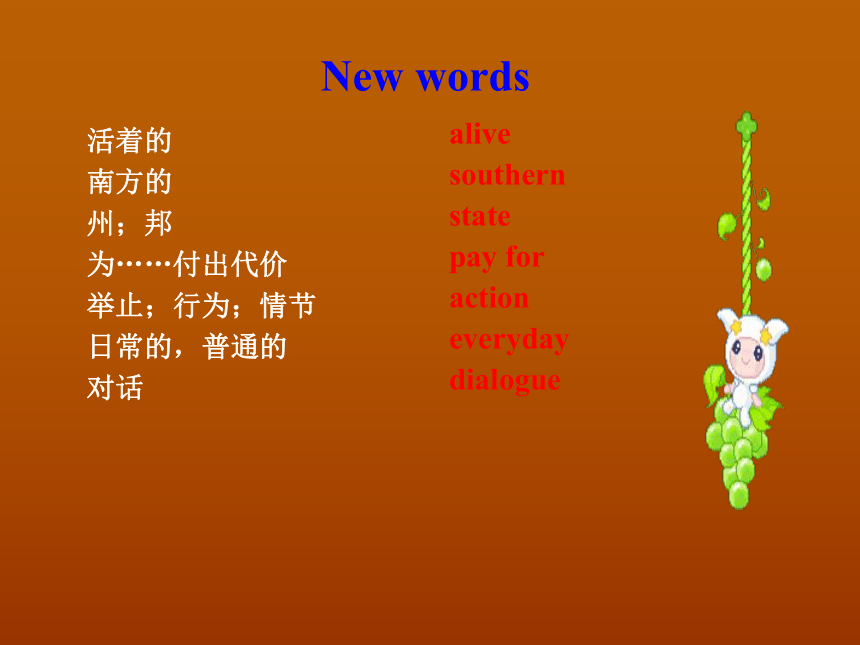 New words

活着的
南方的
州；邦
为……付出代价
举止；行为；情节
日常的，普通的
对话

alive
southern
state
pay for
action
everyday
dialogue